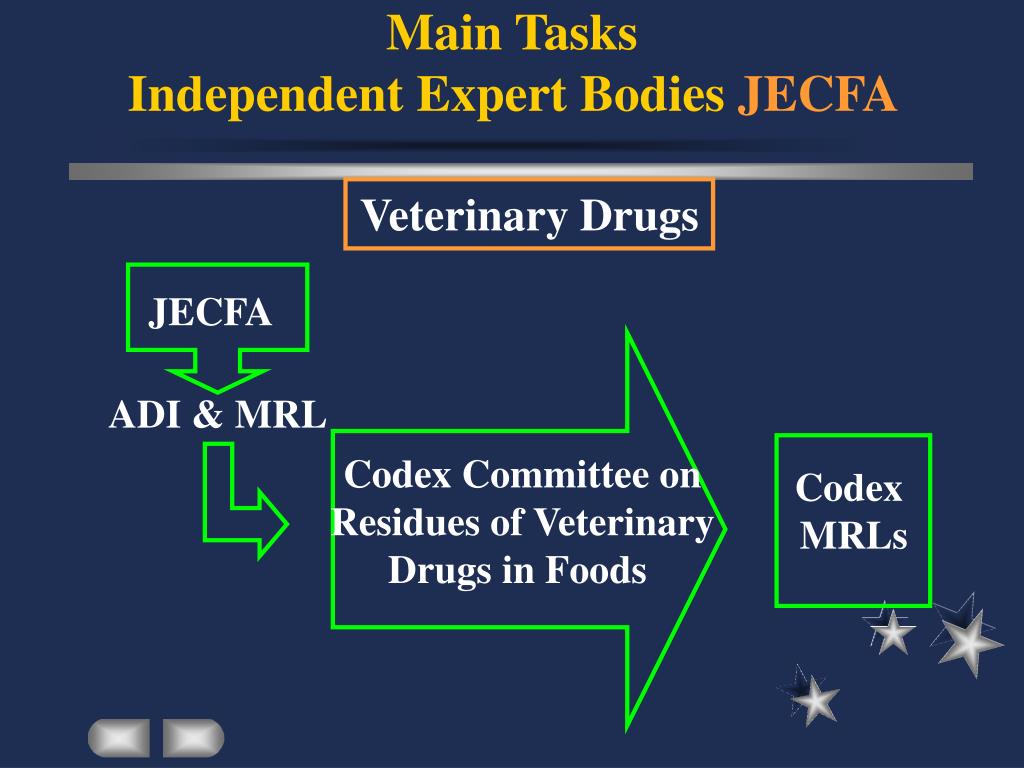 Main Tasks
Independent Expert Bodies JECFA

Veterinary Drugs

JECFA

ADI & MRL

Codex Committee on Residues of Veterinary Drugs in Foods

Codex MRLs